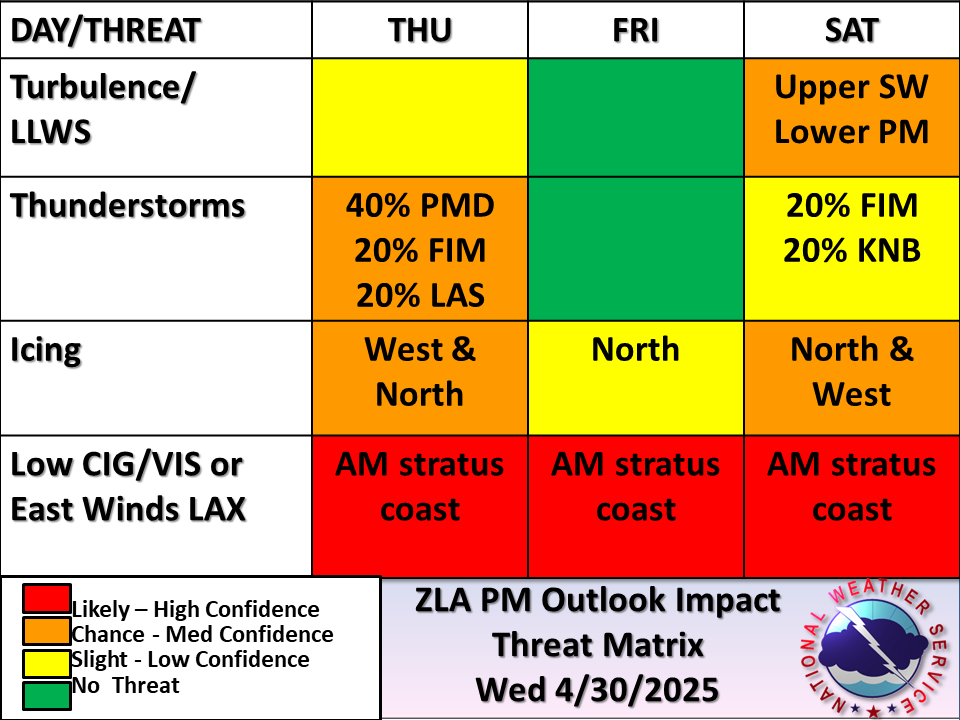 | DAY/THREAT | THU | FRI | SAT |
|---|---|---|---|
| Turbulence/ LLWS | | | Upper SW Lower PM |
| Thunderstorms | 40% PMD 20% FIM 20% LAS | | 20% FIM 20% KNB |
| Icing | West & North | North | North & West |
| Low CIG/VIS or East Winds LAX | AM stratus coast | AM stratus coast | AM stratus coast |

Likely – High Confidence
Chance - Med Confidence
Slight - Low Confidence
No Threat

ZLA PM Outlook Impact Threat Matrix Wed 4/30/2025

NATIONAL WEATHER SERVICE